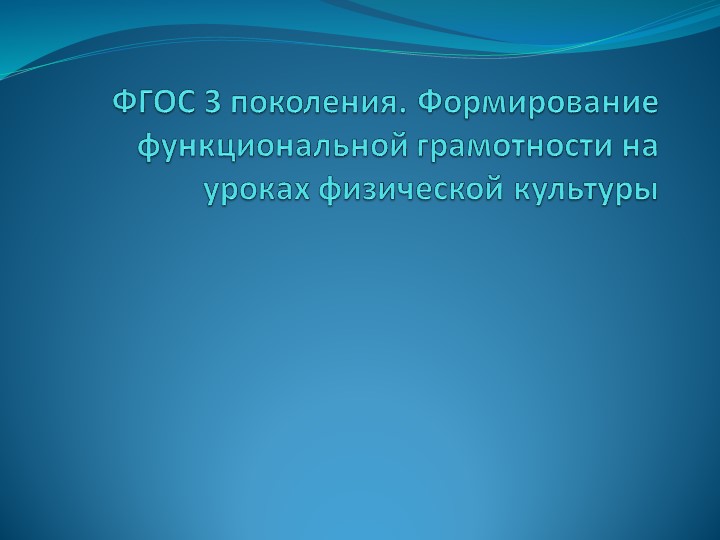 ФГОС 3 поколения. Формирование функциональной грамотности на уроках физической культуры